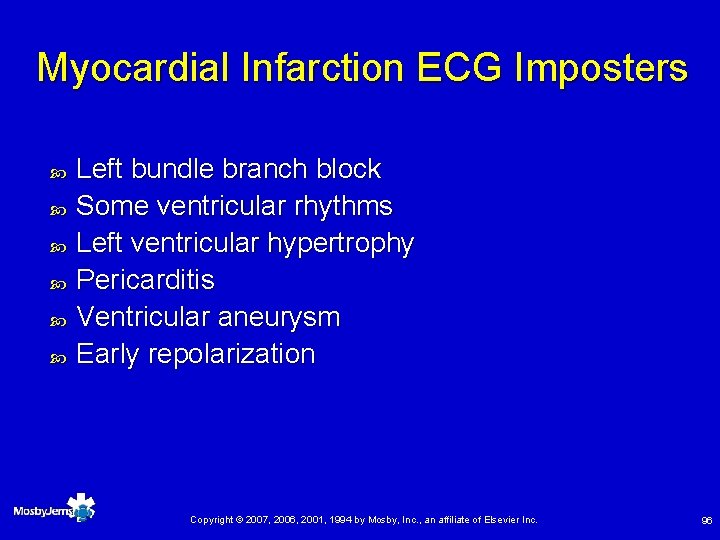 Myocardial Infarction ECG Imposters

Left bundle branch block
Some ventricular rhythms
Left ventricular hypertrophy
Pericarditis
Ventricular aneurysm
Early repolarization

MosbyJems

Copyright © 2007, 2006, 2001, 1994 by Mosby, Inc., an affiliate of Elsevier Inc.

96